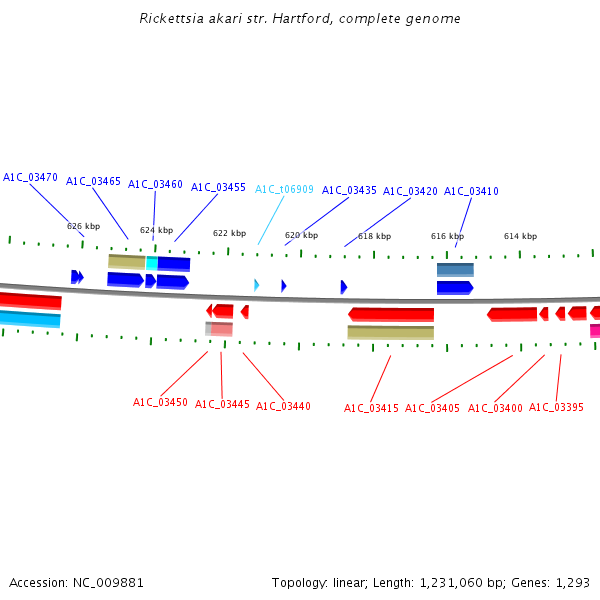 Rickettsia akari str. Hartford, complete genome

A1C_03470 A1C_03465 A1C_03460 A1C_03455 A1C_t06909 A1C_03435 A1C_03420 A1C_03410

626 kbp 624 kbp 622 kbp 620 kbp 618 kbp 616 kbp 614 kbp

A1C_03450 A1C_03445 A1C_03440 A1C_03415 A1C_03405 A1C_03400 A1C_03395

Accession: NC_009881

Topology: linear; Length: 1,231,060 bp; Genes: 1,293